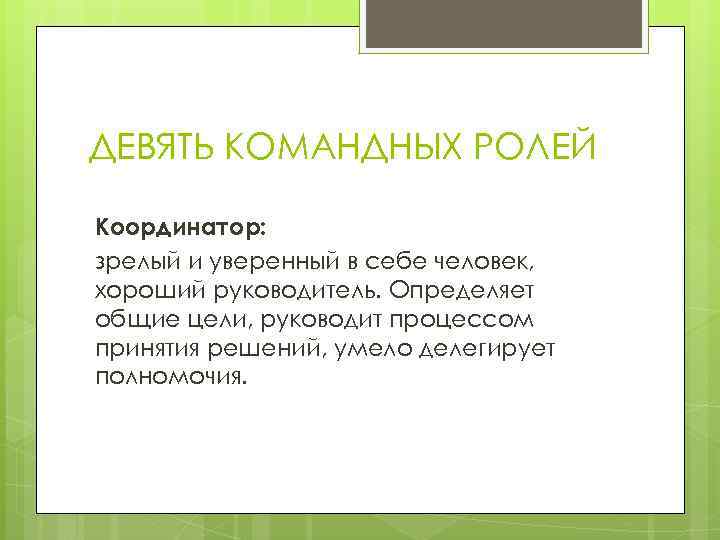 ДЕВЯТЬ КОМАНДНЫХ РОЛЕЙ

Координатор:

зрелый и уверенный в себе человек, хороший руководитель. Определяет общие цели, руководит процессом принятия решений, умело делегирует полномочия.